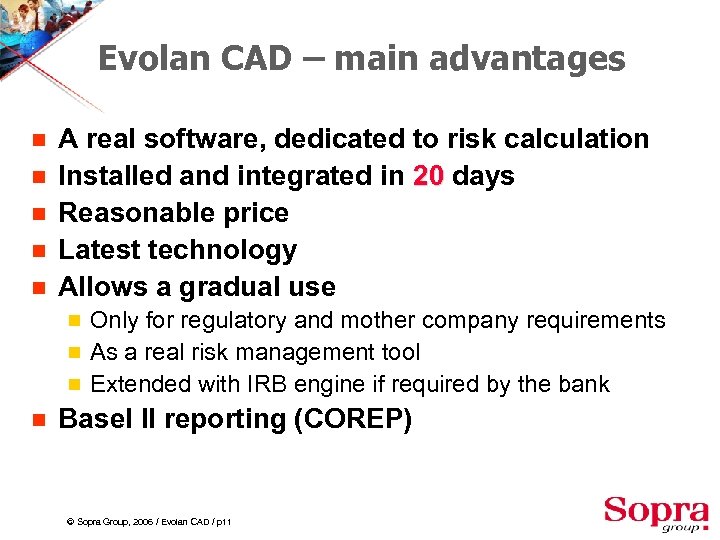 Evolan CAD – main advantages

- A real software, dedicated to risk calculation
- Installed and integrated in 20 days
- Reasonable price
- Latest technology
- Allows a gradual use
  - Only for regulatory and mother company requirements
  - As a real risk management tool
  - Extended with IRB engine if required by the bank
- Basel II reporting (COREP)

© Sopra Group, 2006 / Evolan CAD / p11

Sopra group